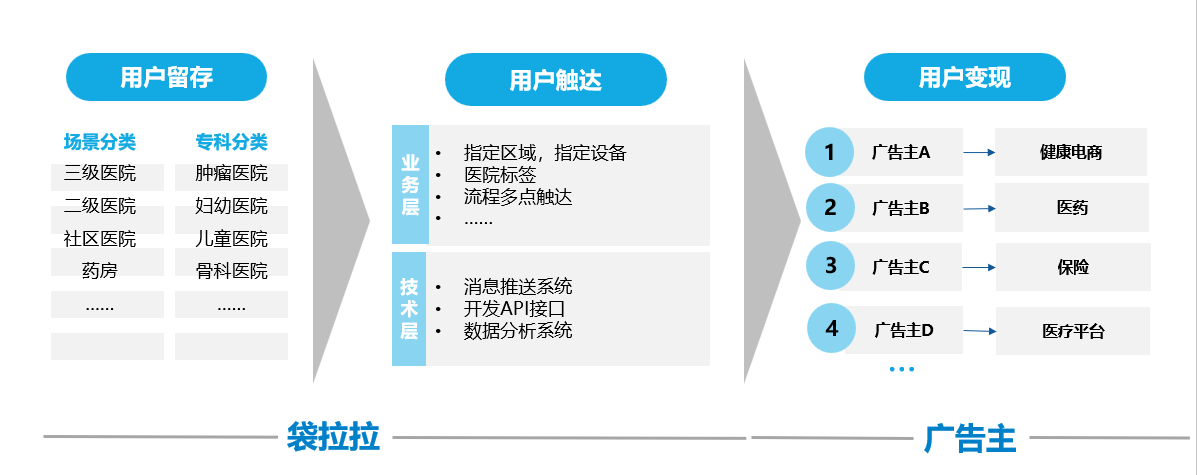 用户留存

场景分类
三级医院
二级医院
社区医院
药房
……

专科分类
肿瘤医院
妇幼医院
儿童医院
骨科医院
……

用户触达

业务层
• 指定区域，指定设备
• 医院标签
• 流程多点触达
• ……

技术层
• 消息推送系统
• 开发API接口
• 数据分析系统

用户变现

1 广告主A 健康电商
2 广告主B 医药
3 广告主C 保险
4 广告主D 医疗平台
…

袋拉拉

广告主